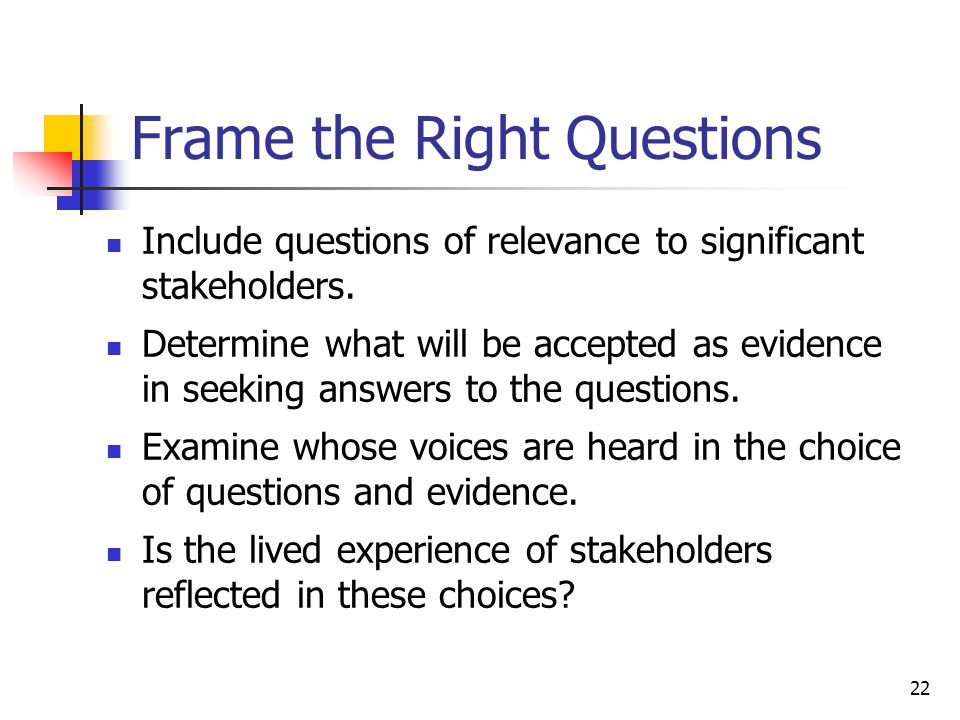 Frame the Right Questions

- Include questions of relevance to significant stakeholders.
- Determine what will be accepted as evidence in seeking answers to the questions.
- Examine whose voices are heard in the choice of questions and evidence.
- Is the lived experience of stakeholders reflected in these choices?

22